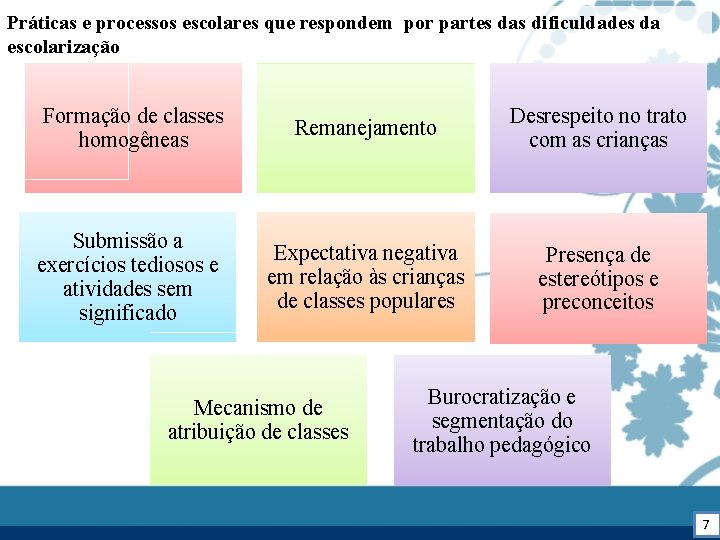 Práticas e processos escolares que respondem por partes das dificuldades da escolarização

Formação de classes homogêneas

Remanejamento

Desrespeito no trato com as crianças

Submissão a exercícios tediosos e atividades sem significado

Expectativa negativa em relação às crianças de classes populares

Presença de estereótipos e preconceitos

Mecanismo de atribuição de classes

Burocratização e segmentação do trabalho pedagógico

7